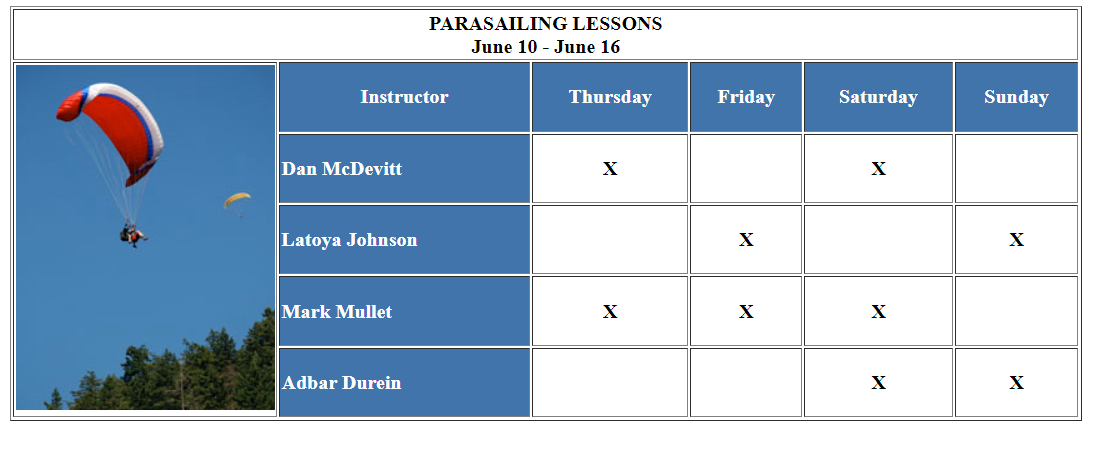 PARASAILING LESSONS
June 10 - June 16

| Instructor | Thursday | Friday | Saturday | Sunday |
|---|---|---|---|---|
| Dan McDevitt | X | | X | |
| Latoya Johnson | | X | | X |
| Mark Mullet | X | X | X | |
| Adbar Durein | | | X | X |